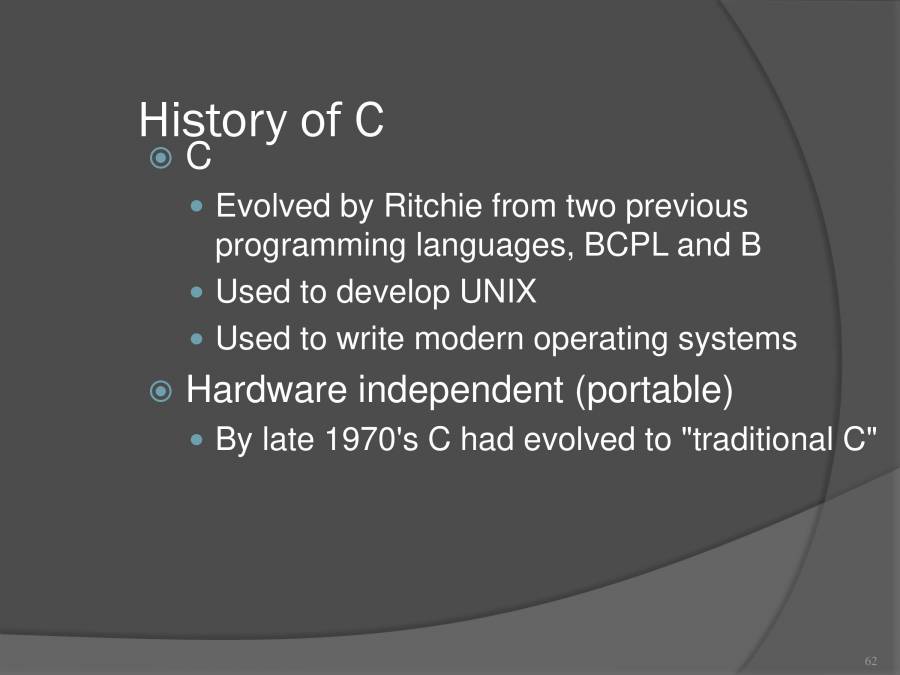 History of C

C

Evolved by Ritchie from two previous programming languages, BCPL and B

Used to develop UNIX

Used to write modern operating systems

Hardware independent (portable)

By late 1970's C had evolved to "traditional C"

62